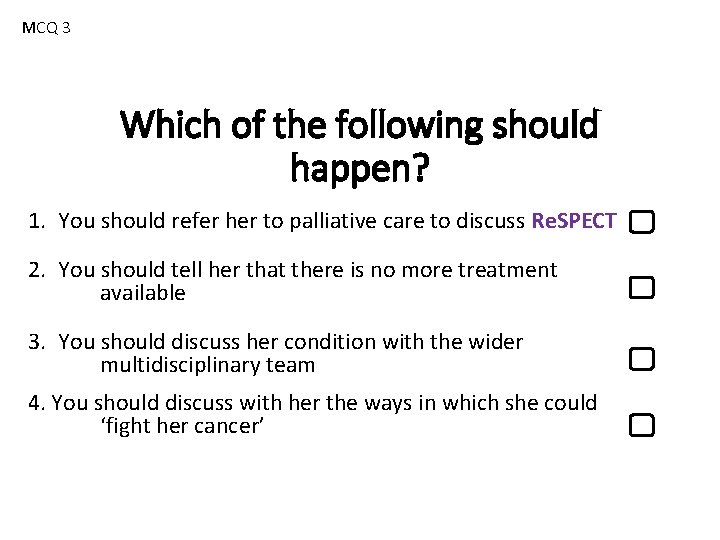 MCQ 3

Which of the following should happen?

1. You should refer her to palliative care to discuss ReSPECT

2. You should tell her that there is no more treatment available

3. You should discuss her condition with the wider multidisciplinary team

4. You should discuss with her the ways in which she could 'fight her cancer'